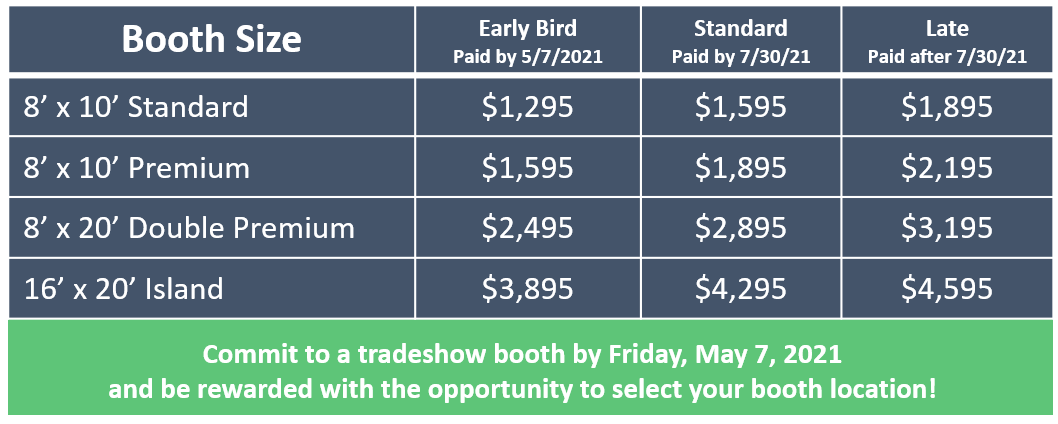 | Booth Size | Early Bird Paid by 5/7/2021 | Standard Paid by 7/30/21 | Late Paid after 7/30/21 |
|---|---|---|---|
| 8’ x 10’ Standard | \$1,295 | \$1,595 | \$1,895 |
| 8’ x 10’ Premium | \$1,595 | \$1,895 | \$2,195 |
| 8’ x 20’ Double Premium | \$2,495 | \$2,895 | \$3,195 |
| 16’ x 20’ Island | \$3,895 | \$4,295 | \$4,595 |

Commit to a tradeshow booth by Friday, May 7, 2021 and be rewarded with the opportunity to select your booth location!